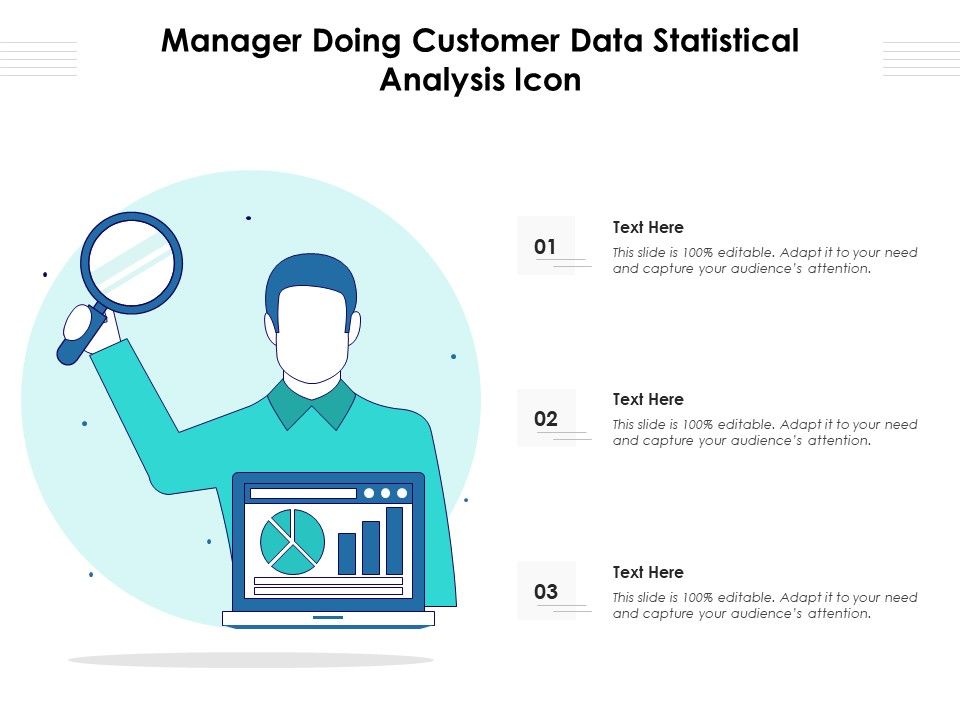 Manager Doing Customer Data Statistical Analysis Icon

01

Text Here

This slide is 100% editable. Adapt it to your need and capture your audience's attention.

02

Text Here

This slide is 100% editable. Adapt it to your need and capture your audience's attention.

03

Text Here

This slide is 100% editable. Adapt it to your need and capture your audience's attention.